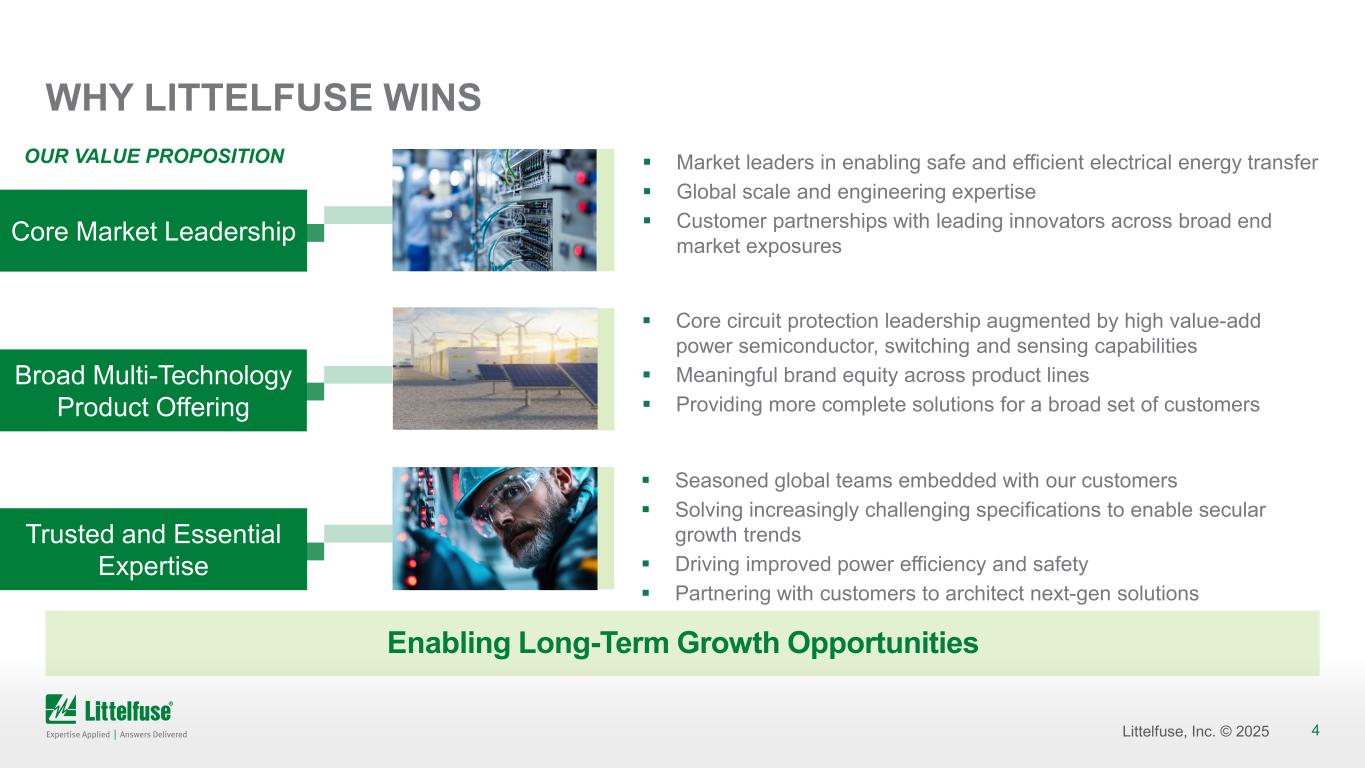 WHY LITTELFUSE WINS

OUR VALUE PROPOSITION

Core Market Leadership

▪ Market leaders in enabling safe and efficient electrical energy transfer
▪ Global scale and engineering expertise
▪ Customer partnerships with leading innovators across broad end market exposures

Broad Multi-Technology Product Offering

▪ Core circuit protection leadership augmented by high value-add power semiconductor, switching and sensing capabilities
▪ Meaningful brand equity across product lines
▪ Providing more complete solutions for a broad set of customers

Trusted and Essential Expertise

▪ Seasoned global teams embedded with our customers
▪ Solving increasingly challenging specifications to enable secular growth trends
▪ Driving improved power efficiency and safety
▪ Partnering with customers to architect next-gen solutions

Enabling Long-Term Growth Opportunities

Littelfuse®
Expertise Applied | Answers Delivered

Littelfuse, Inc. © 2025 4